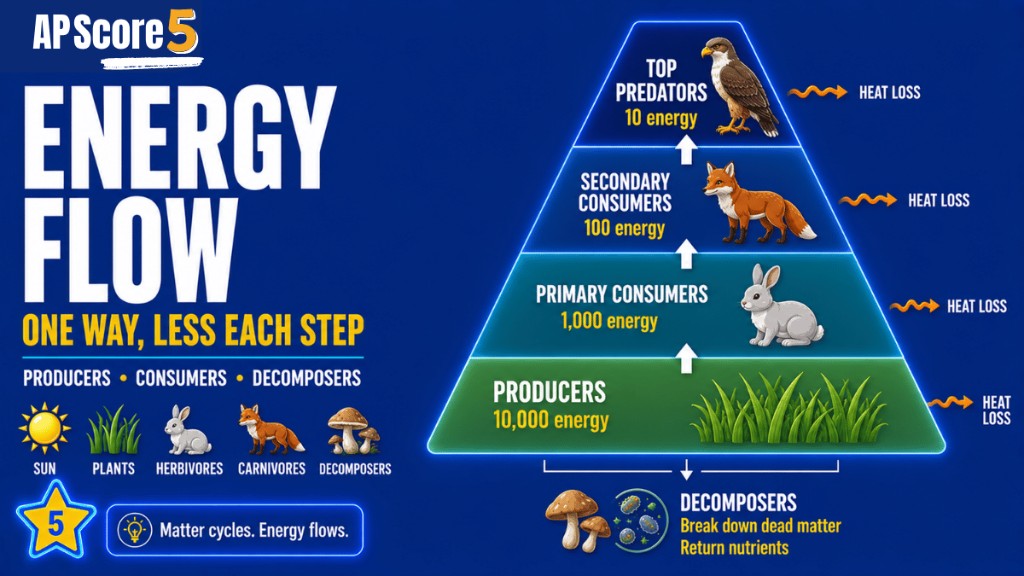 AP Score 5

ENERGY FLOW

ONE WAY, LESS EACH STEP

PRODUCERS • CONSUMERS • DECOMPOSERS

SUN PLANTS HERBIVORES CARNIVORES DECOMPOSERS

5

Matter cycles. Energy flows.

TOP PREDATORS
10 energy

HEAT LOSS

SECONDARY CONSUMERS
100 energy

HEAT LOSS

PRIMARY CONSUMERS
1,000 energy

HEAT LOSS

PRODUCERS
10,000 energy

HEAT LOSS

DECOMPOSERS
Break down dead matter
Return nutrients